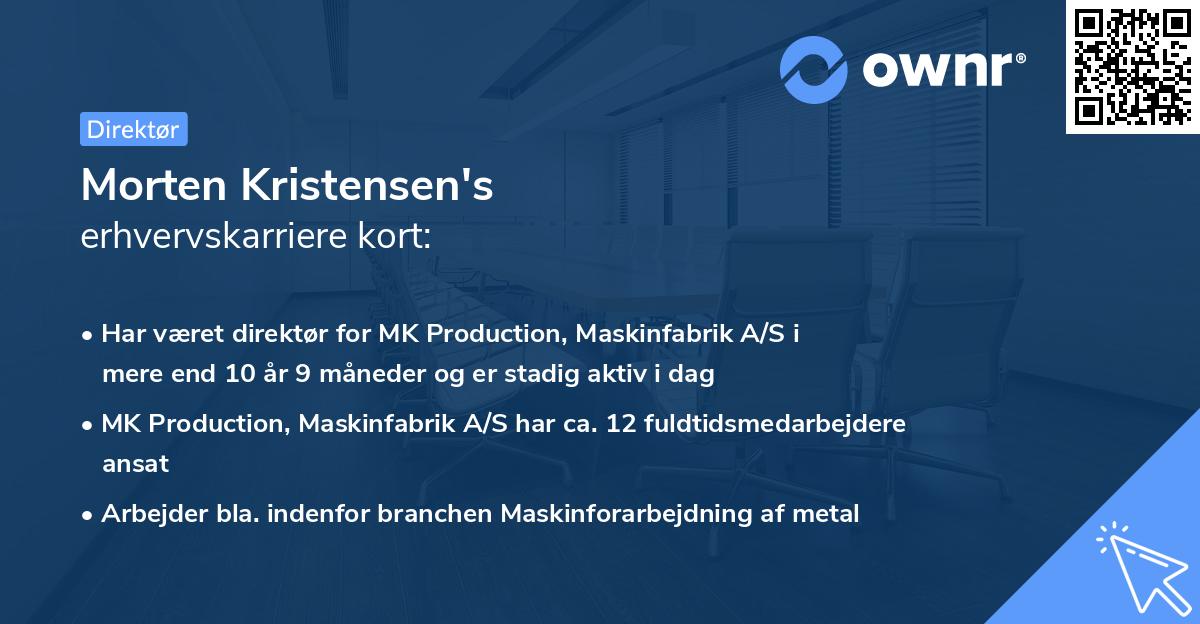 ownr®

Direktør

Morten Kristensen's
erhvervskarriere kort:

• Har været direktør for MK Production, Maskinfabrik A/S i mere end 10 år 9 måneder og er stadig aktiv i dag

• MK Production, Maskinfabrik A/S har ca. 12 fuldtidsmedarbejdere ansat

• Arbejder bla. indenfor branchen Maskinforarbejdning af metal